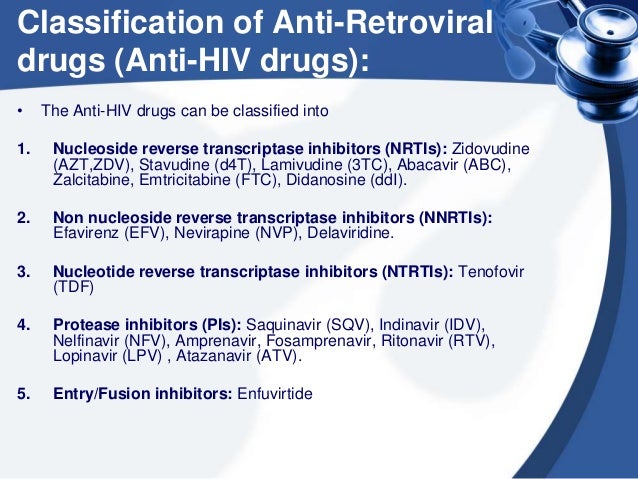 Classification of Anti-Retroviral drugs (Anti-HIV drugs):

• The Anti-HIV drugs can be classified into

1. Nucleoside reverse transcriptase inhibitors (NRTIs): Zidovudine (AZT,ZDV), Stavudine (d4T), Lamivudine (3TC), Abacavir (ABC), Zalcitabine, Emtricitabine (FTC), Didanosine (ddI).

2. Non nucleoside reverse transcriptase inhibitors (NNRTIs): Efavirenz (EFV), Nevirapine (NVP), Delaviridine.

3. Nucleotide reverse transcriptase inhibitors (NTRTIs): Tenofovir (TDF)

4. Protease inhibitors (PIs): Saquinavir (SQV), Indinavir (IDV), Nelfinavir (NFV), Amprenavir, Fosamprenavir, Ritonavir (RTV), Lopinavir (LPV) , Atazanavir (ATV).

5. Entry/Fusion inhibitors: Enfuvirtide